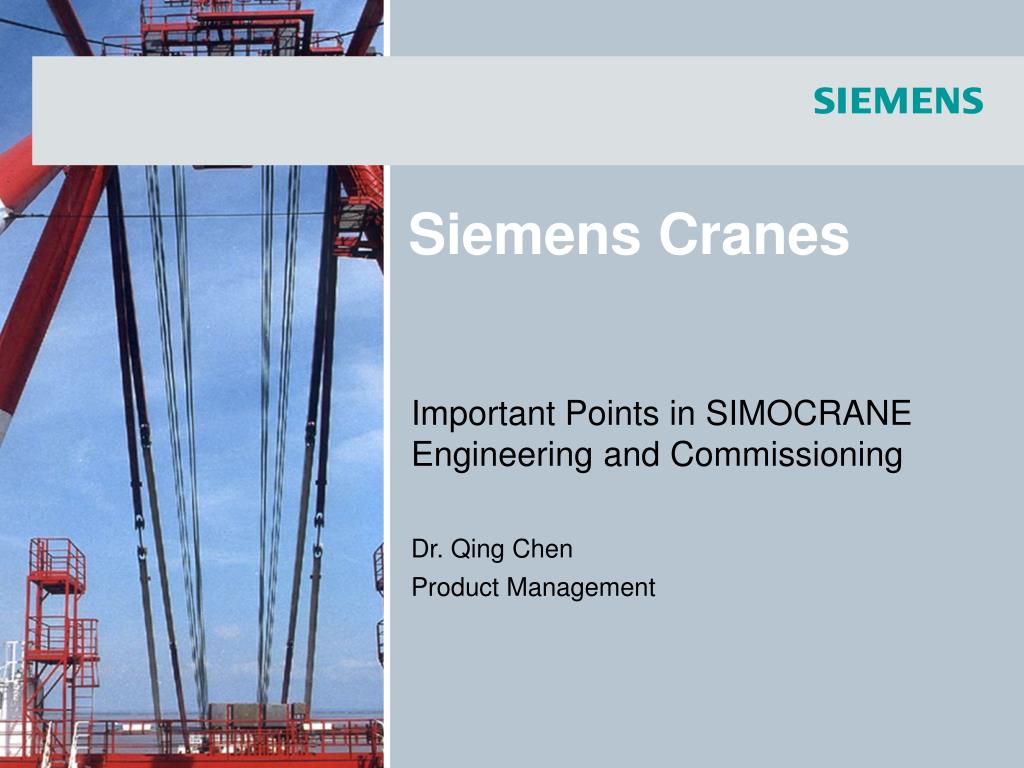 SIEMENS

Siemens Cranes

Important Points in SIMOCRANE Engineering and Commissioning

Dr. Qing Chen
Product Management